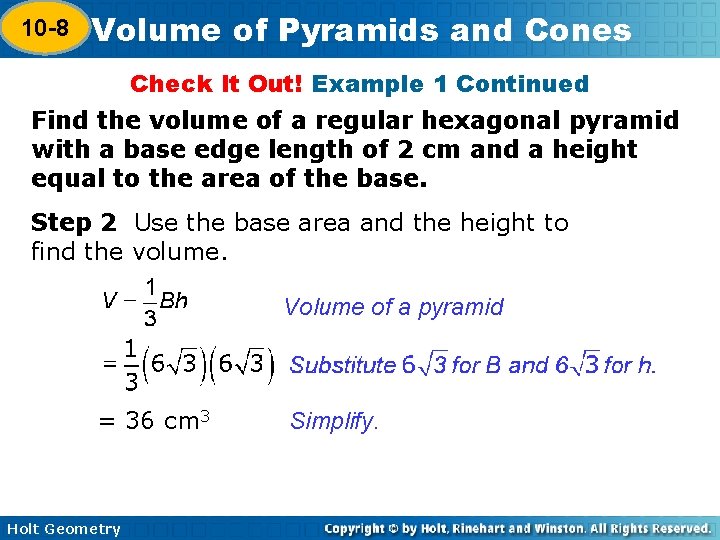 10-8 Volume of Pyramids and Cones

Check It Out! Example 1 Continued

Find the volume of a regular hexagonal pyramid with a base edge length of 2 cm and a height equal to the area of the base.

Step 2 Use the base area and the height to find the volume.

$V - \frac{1}{3}Bh$ Volume of a pyramid

$= \frac{1}{3}\left(6\sqrt{3}\right)\left(6\sqrt{3}\right)$ Substitute $6\sqrt{3}$ for B and $6\sqrt{3}$ for h.

$= 36$ cm$^3$ Simplify.

Holt Geometry

Copyright © by Holt, Rinehart and Winston. All Rights Reserved.